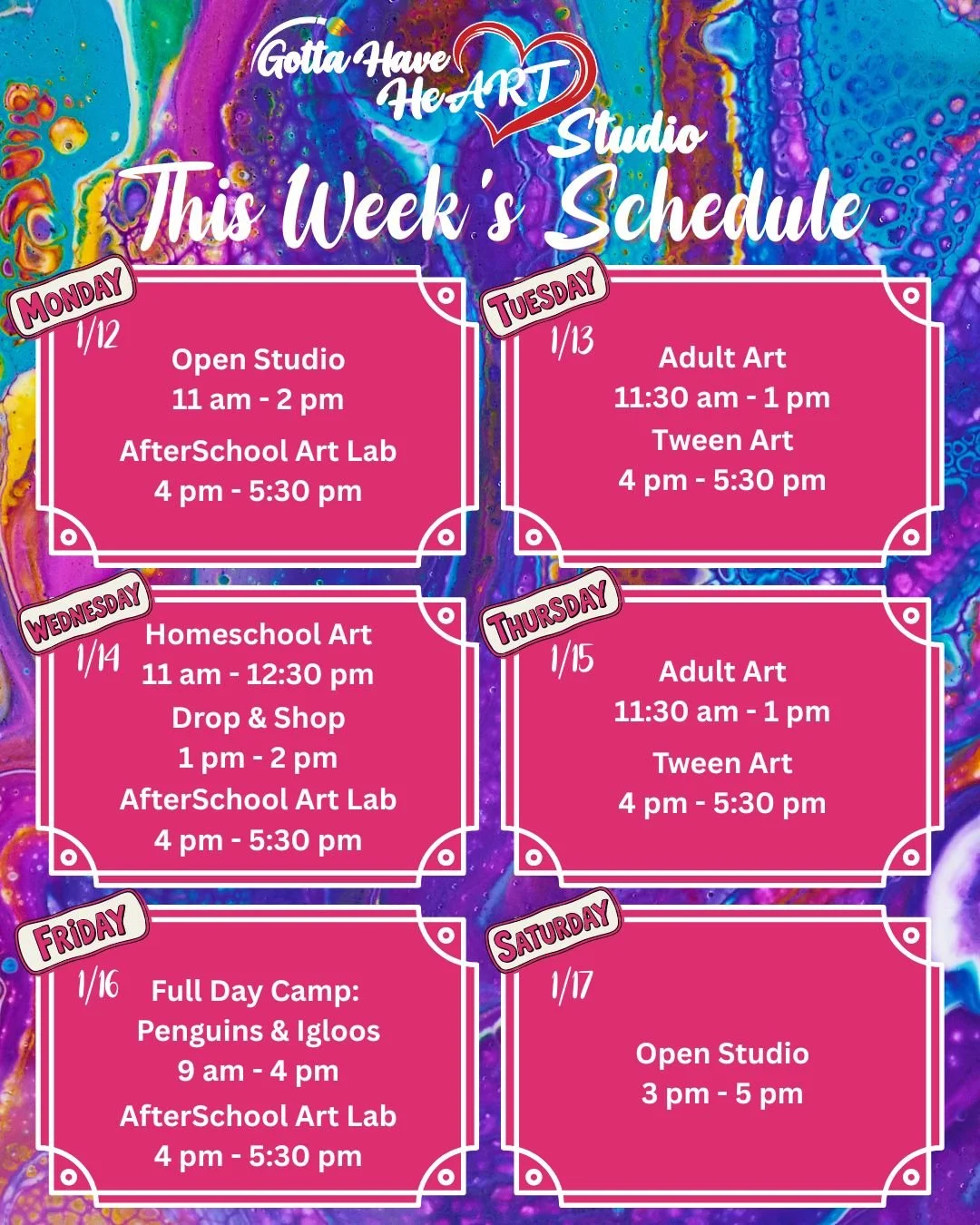 Gotta Have HeART Studio

This Week's Schedule

MONDAY
1/12
Open Studio
11 am - 2 pm
AfterSchool Art Lab
4 pm - 5:30 pm

TUESDAY
1/13
Adult Art
11:30 am - 1 pm
Tween Art
4 pm - 5:30 pm

WEDNESDAY
1/14
Homeschool Art
11 am - 12:30 pm
Drop & Shop
1 pm - 2 pm
AfterSchool Art Lab
4 pm - 5:30 pm

THURSDAY
1/15
Adult Art
11:30 am - 1 pm
Tween Art
4 pm - 5:30 pm

FRIDAY
1/16
Full Day Camp:
Penguins & Igloos
9 am - 4 pm
AfterSchool Art Lab
4 pm - 5:30 pm

SATURDAY
1/17
Open Studio
3 pm - 5 pm